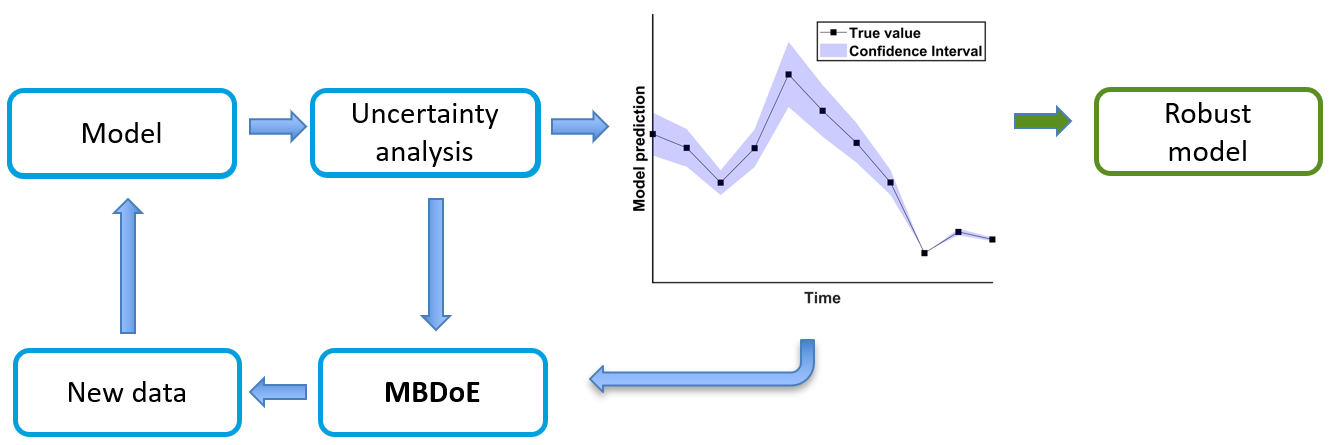 Model

Uncertainty analysis

True value
Confidence Interval

Model prediction

Time

Robust model

New data

MBDoE